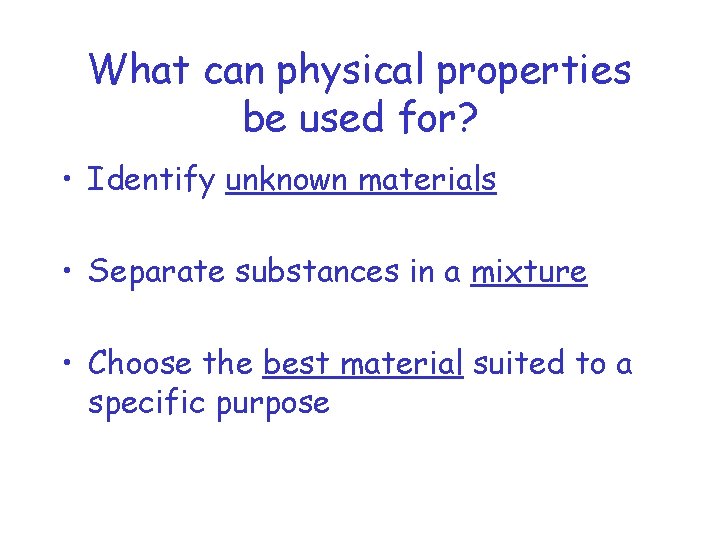 What can physical properties be used for?

• Identify unknown materials

• Separate substances in a mixture

• Choose the best material suited to a specific purpose